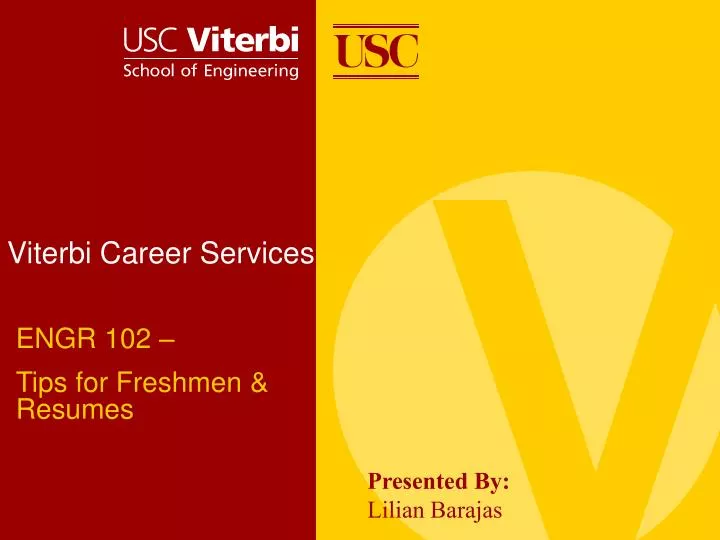 USC Viterbi
School of Engineering

USC

Viterbi Career Services

ENGR 102 –

Tips for Freshmen & Resumes

Presented By:
Lilian Barajas